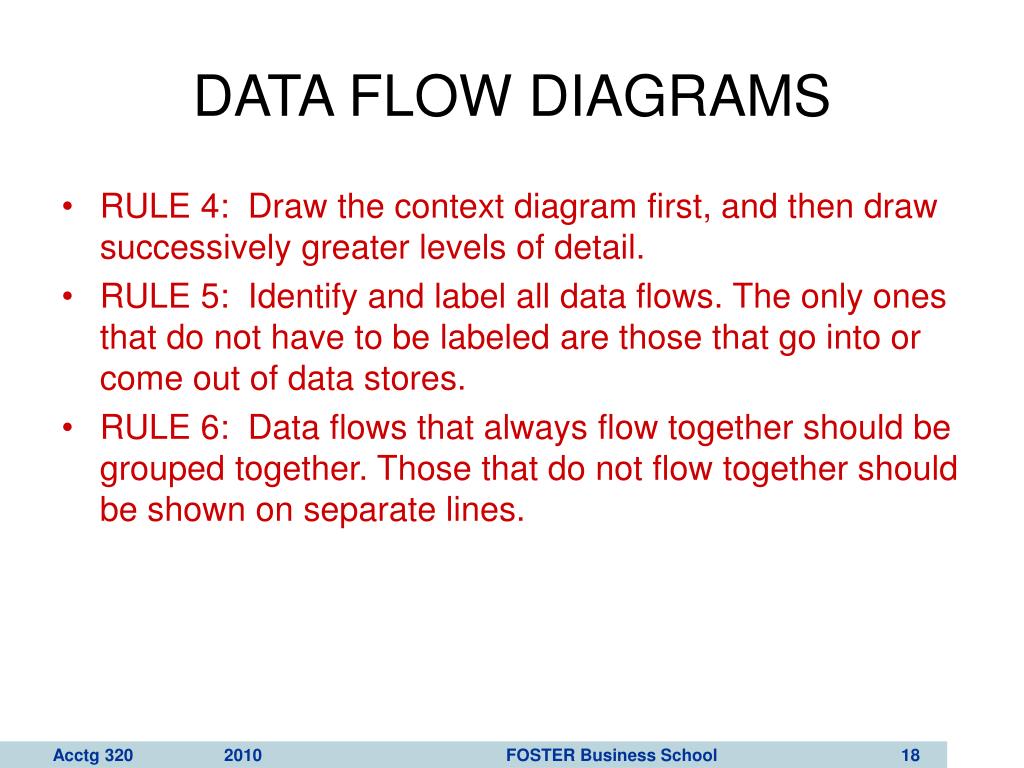 DATA FLOW DIAGRAMS

• RULE 4: Draw the context diagram first, and then draw successively greater levels of detail.
• RULE 5: Identify and label all data flows. The only ones that do not have to be labeled are those that go into or come out of data stores.
• RULE 6: Data flows that always flow together should be grouped together. Those that do not flow together should be shown on separate lines.

Acctg 320 2010 FOSTER Business School 18